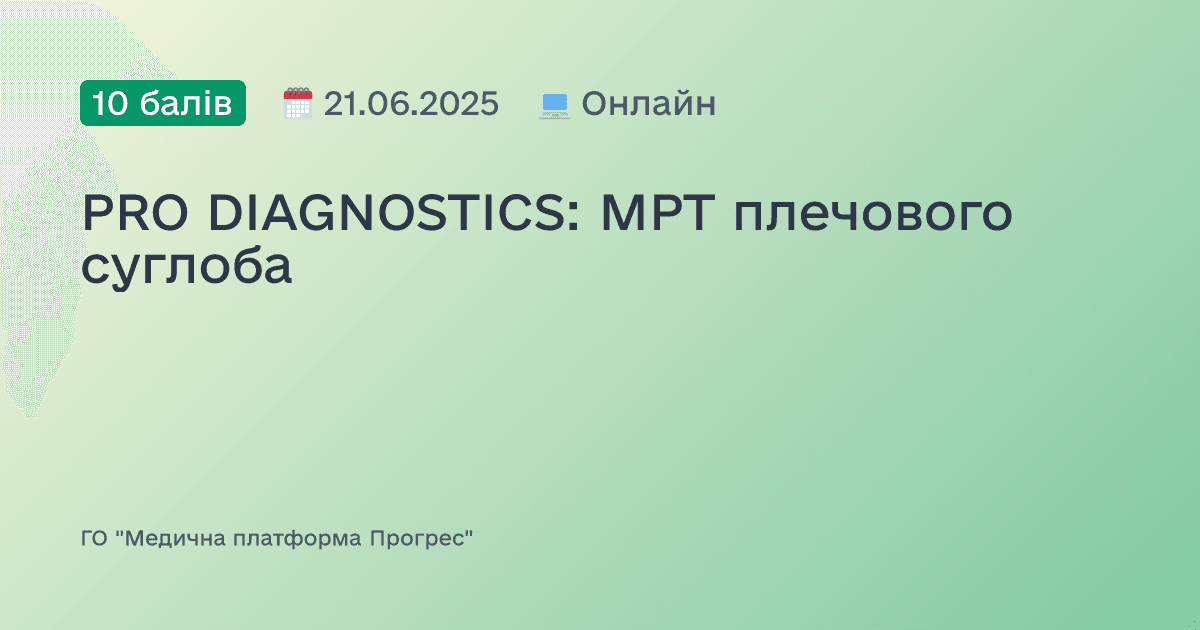 10 балів 21.06.2025 Онлайн

PRO DIAGNOSTICS: МРТ плечового суглоба

ГО "Медична платформа Прогрес"